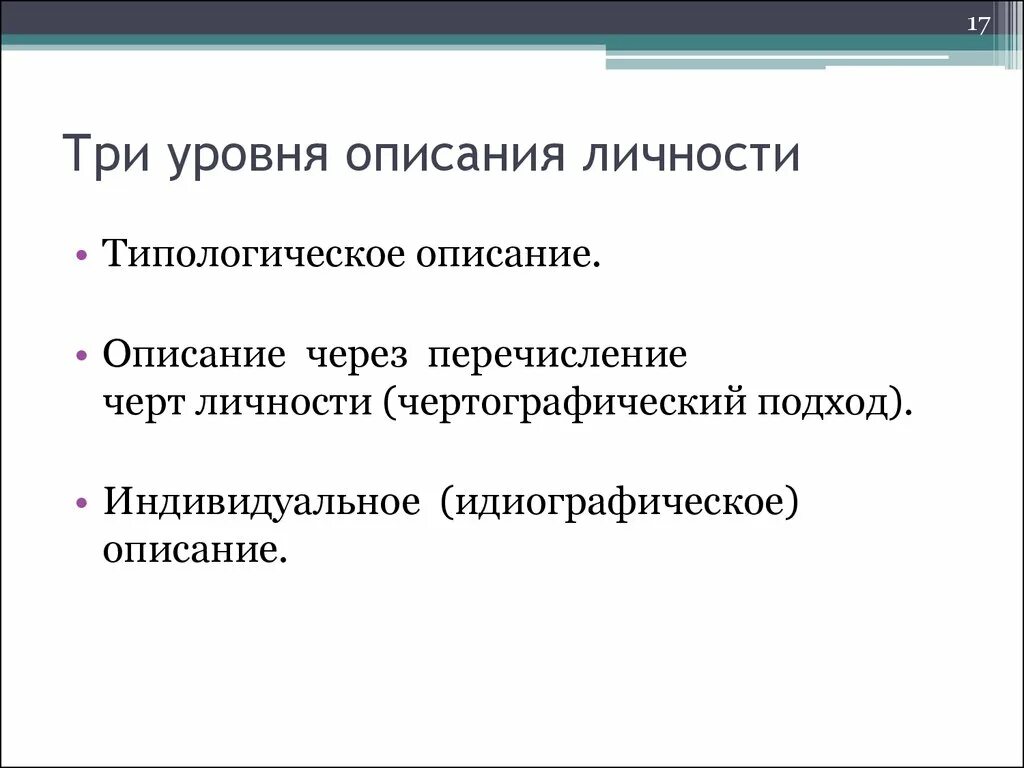 17

Три уровня описания личности

• Типологическое описание.

• Описание через перечисление черт личности (чертографический подход).

• Индивидуальное (идиографическое) описание.